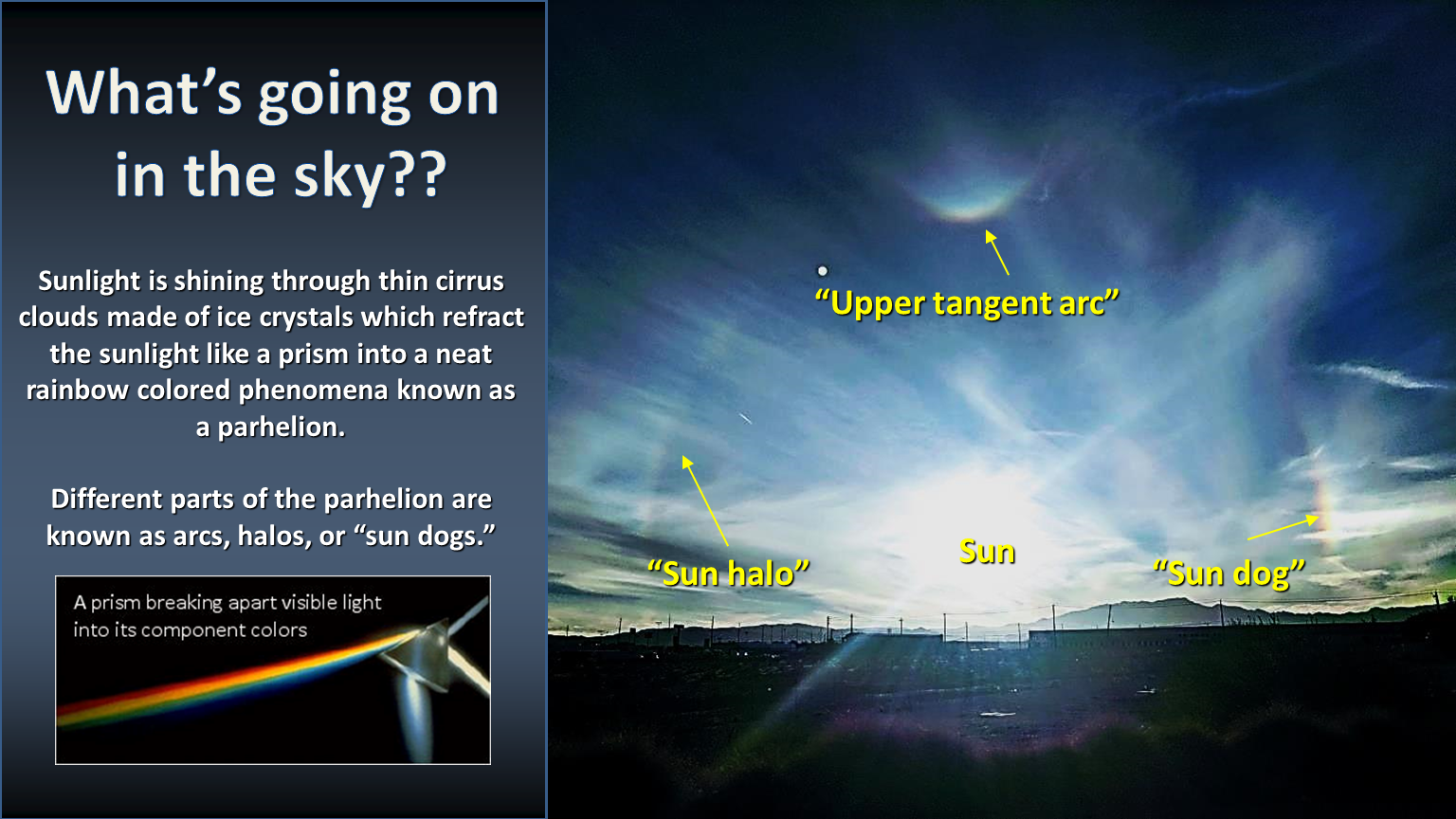 What's going on in the sky??

Sunlight is shining through thin cirrus clouds made of ice crystals which refract the sunlight like a prism into a neat rainbow colored phenomena known as a parhelion.

Different parts of the parhelion are known as arcs, halos, or "sun dogs."

A prism breaking apart visible light into its component colors

"Upper tangent arc"

"Sun halo"

Sun

"Sun dog"